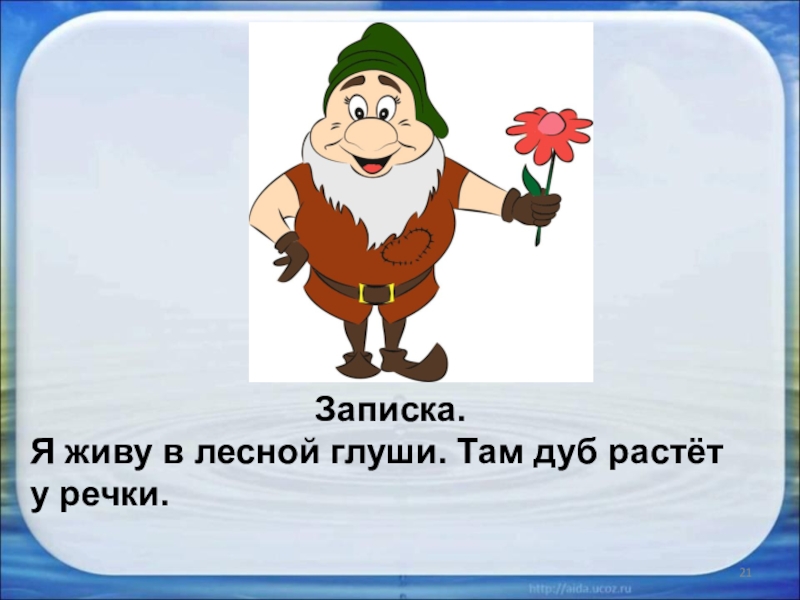 Записка.
Я живу в лесной глуши. Там дуб растёт у речки.

21

http://aida.ucoz.ru